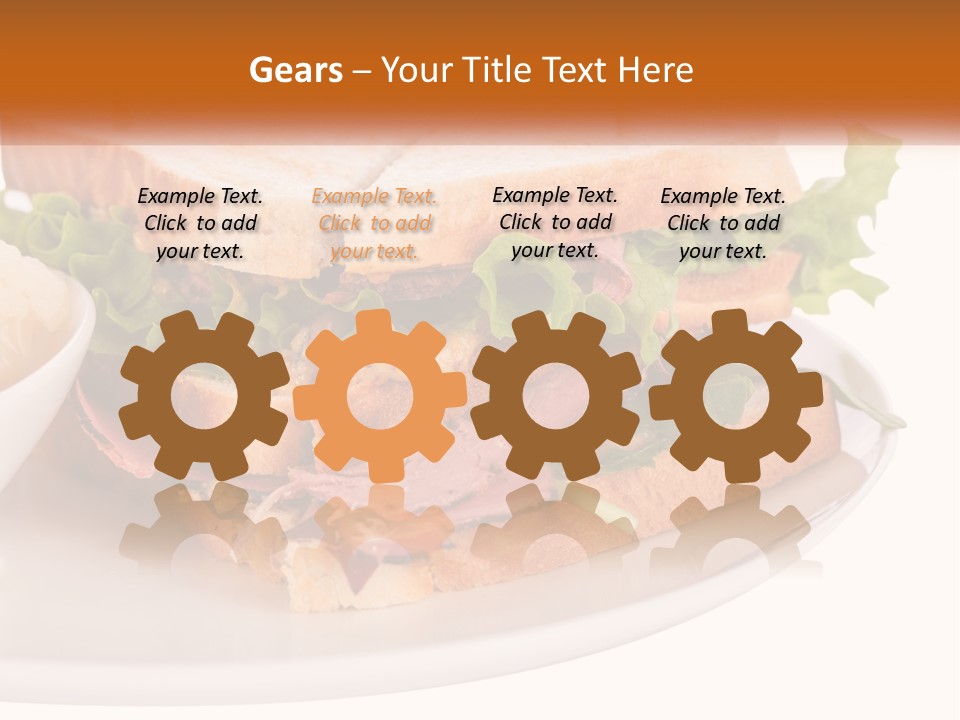 Gears – Your Title Text Here

Example Text. Click to add your text.

Example Text. Click to add your text.

Example Text. Click to add your text.

Example Text. Click to add your text.